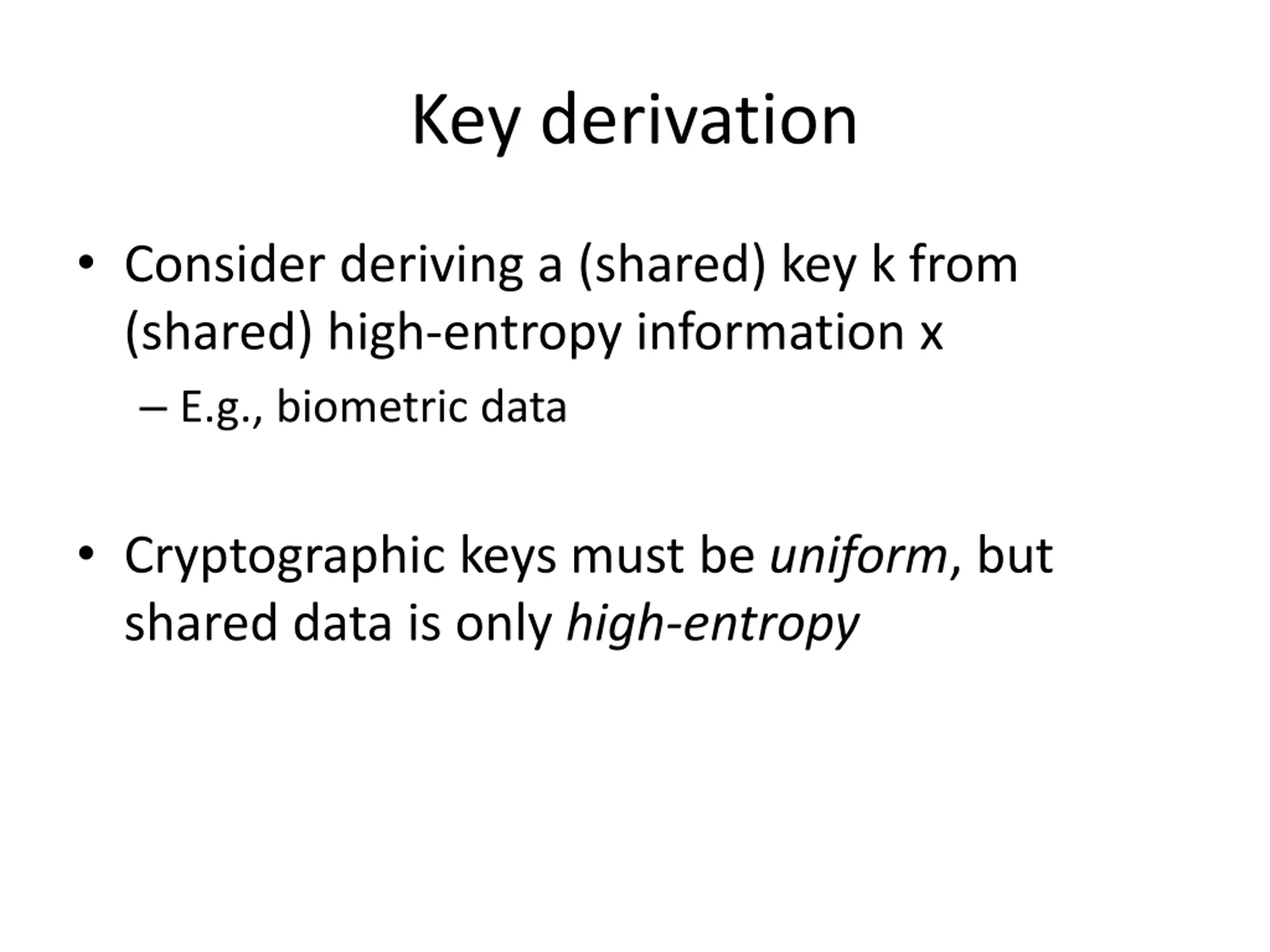 Key derivation

• Consider deriving a (shared) key k from (shared) high-entropy information x
– E.g., biometric data

• Cryptographic keys must be uniform, but shared data is only high-entropy